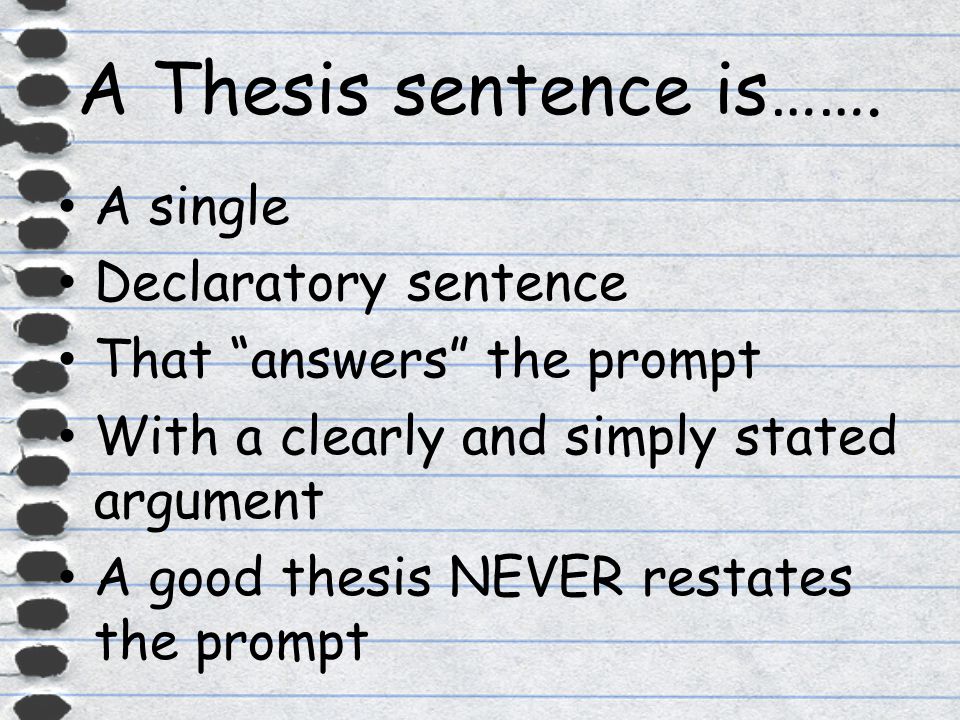 A Thesis sentence is…….

• A single
• Declaratory sentence
• That “answers” the prompt
• With a clearly and simply stated argument
• A good thesis NEVER restates the prompt